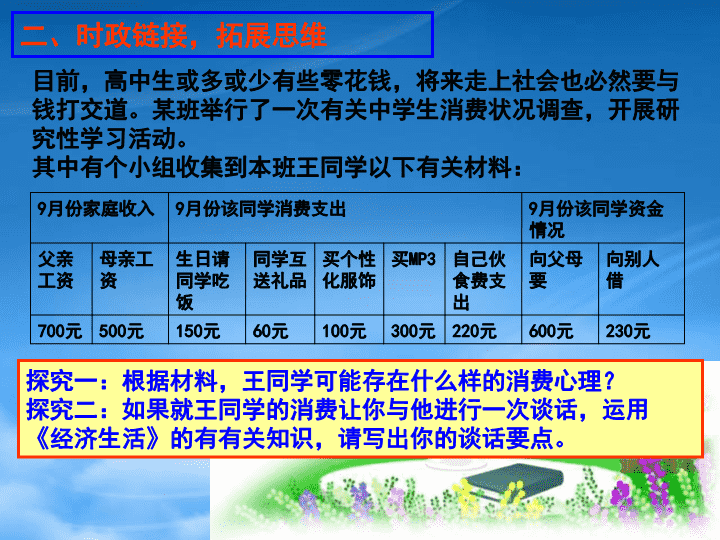 二、时政链接，拓展思维

目前，高中生或多或少有些零花钱，将来走上社会也必然要与钱打交道。某班举行了一次有关中学生消费状况调查，开展研究性学习活动。
其中有个小组收集到本班王同学以下有关材料：

| 9月份家庭收入 | | 9月份该同学消费支出 | | | | | 9月份该同学资金情况 | |
|---|---|---|---|---|---|---|---|---|
| 父亲工资 | 母亲工资 | 生日请同学吃饭 | 同学互送礼品 | 买个性化服饰 | 买MP3 | 自己伙食费支出 | 向父母要 | 向别人借 |
| 700元 | 500元 | 150元 | 60元 | 100元 | 300元 | 220元 | 600元 | 230元 |

探究一：根据材料，王同学可能存在什么样的消费心理？
探究二：如果就王同学的消费让你与他进行一次谈话，运用《经济生活》的有有关知识，请写出你的谈话要点。